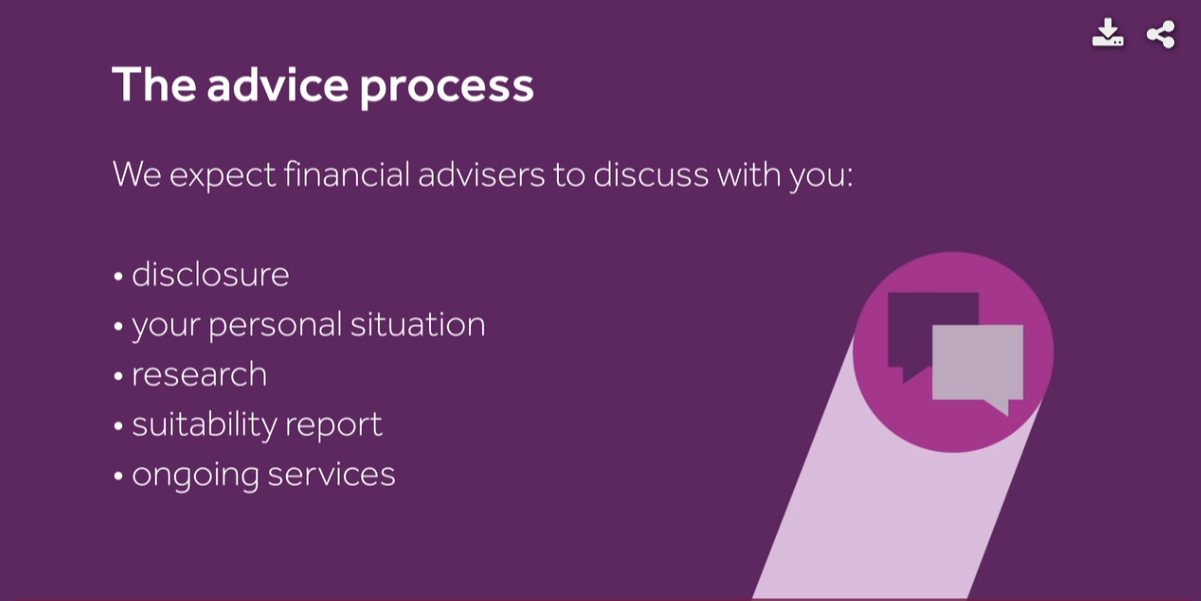 The advice process

We expect financial advisers to discuss with you:

• disclosure
• your personal situation
• research
• suitability report
• ongoing services